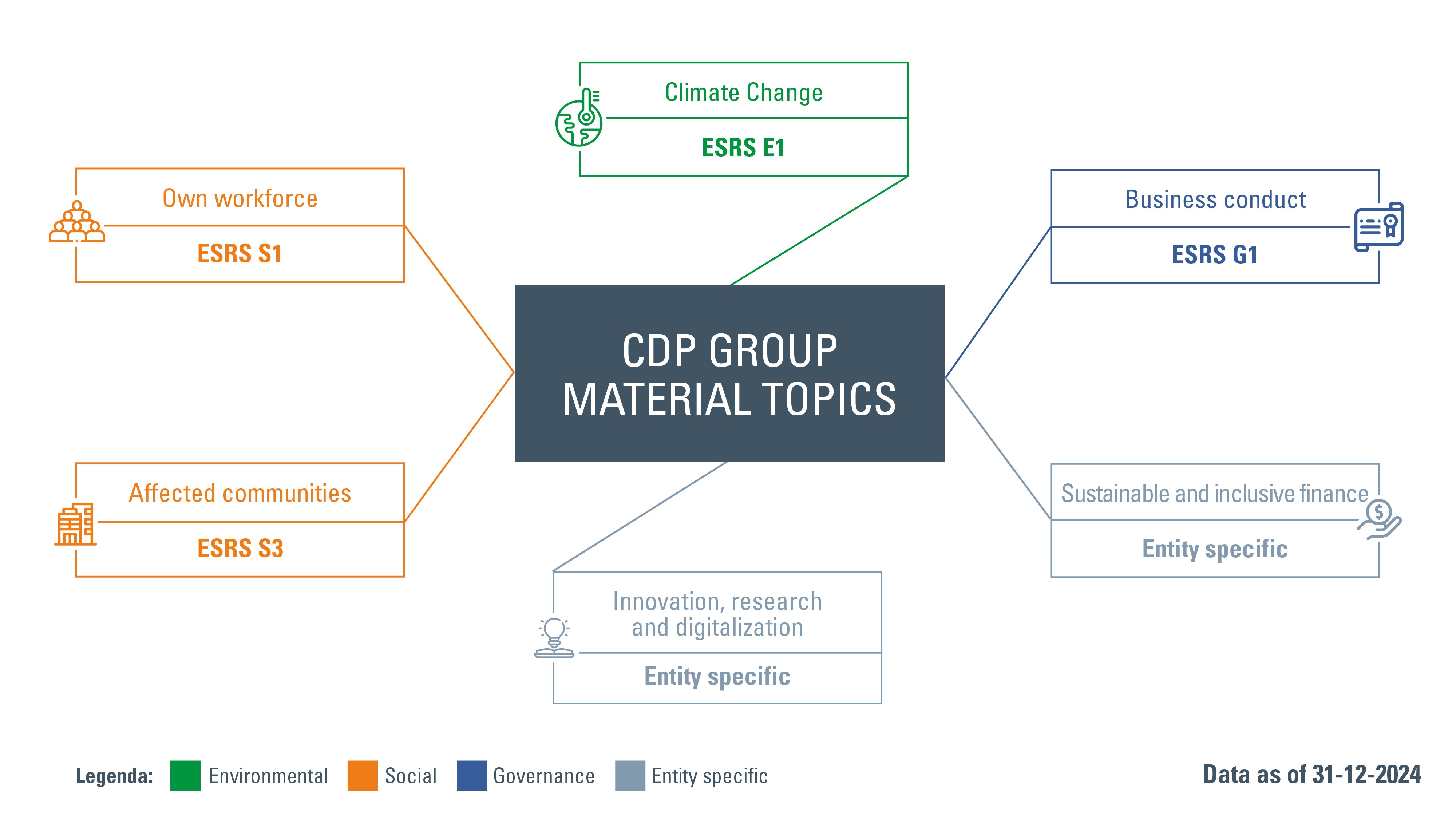 Climate Change

ESRS E1

Own workforce

ESRS S1

Business conduct

ESRS G1

CDP GROUP MATERIAL TOPICS

Affected communities

ESRS S3

Sustainable and inclusive finance

Entity specific

Innovation, research and digitalization

Entity specific

Legenda: Environmental Social Governance Entity specific

Data as of 31-12-2024